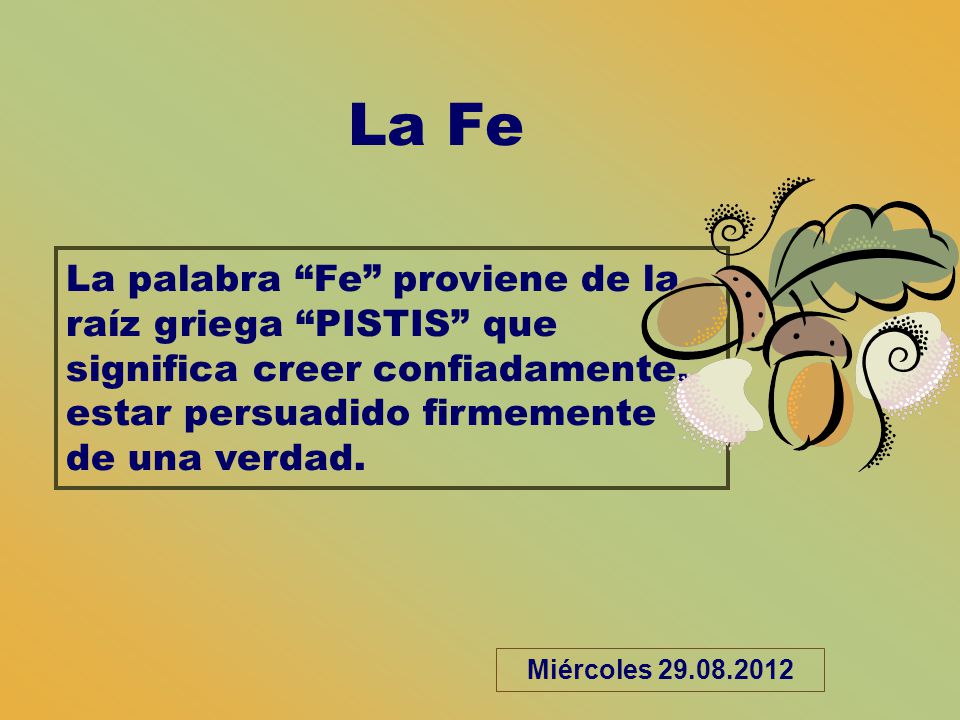 La Fe

La palabra “Fe” proviene de la raíz griega “PISTIS” que significa creer confiadamente, estar persuadido firmemente de una verdad.

Miércoles 29.08.2012